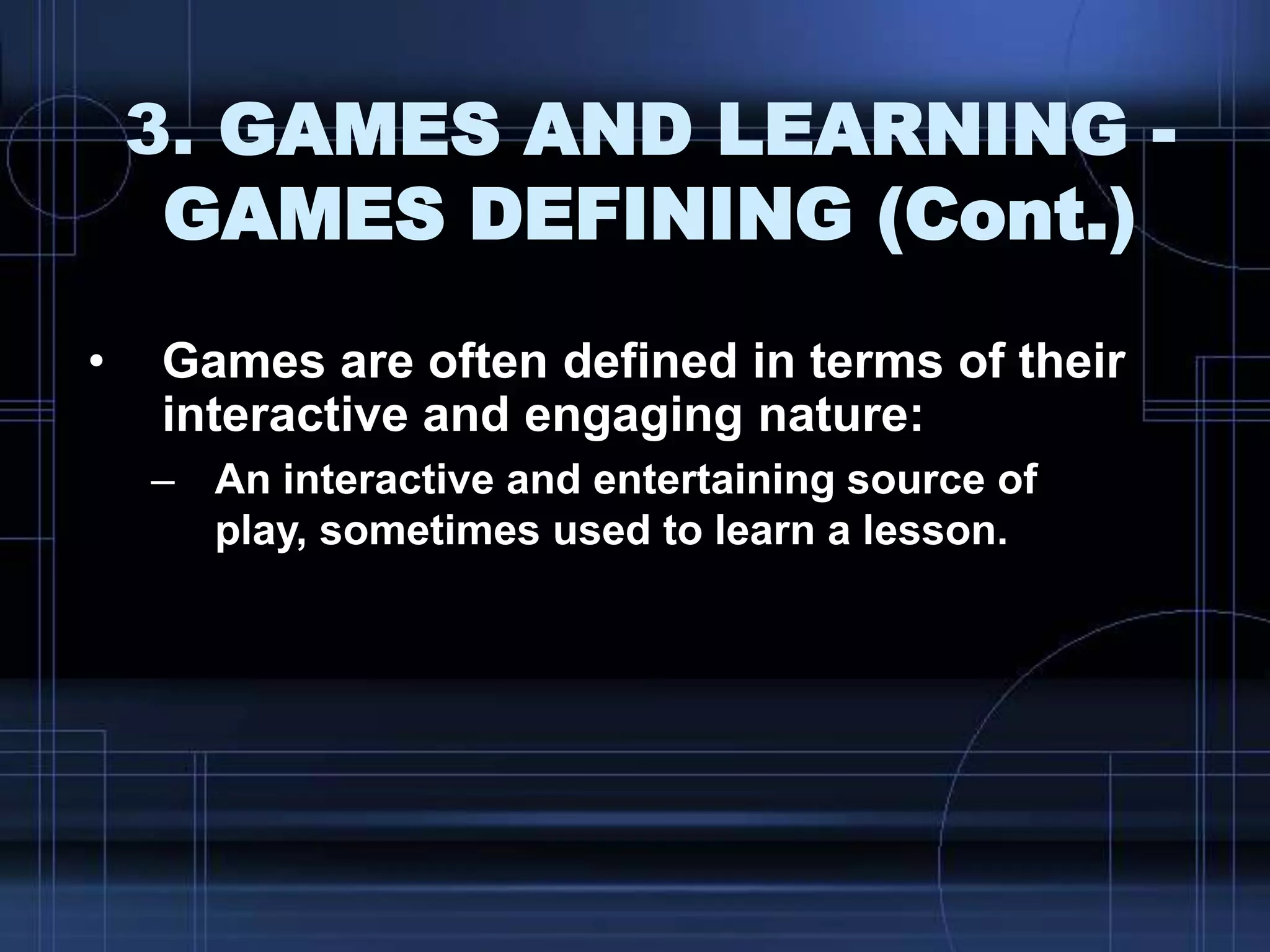 3. GAMES AND LEARNING - GAMES DEFINING (Cont.)

• Games are often defined in terms of their interactive and engaging nature:

– An interactive and entertaining source of play, sometimes used to learn a lesson.